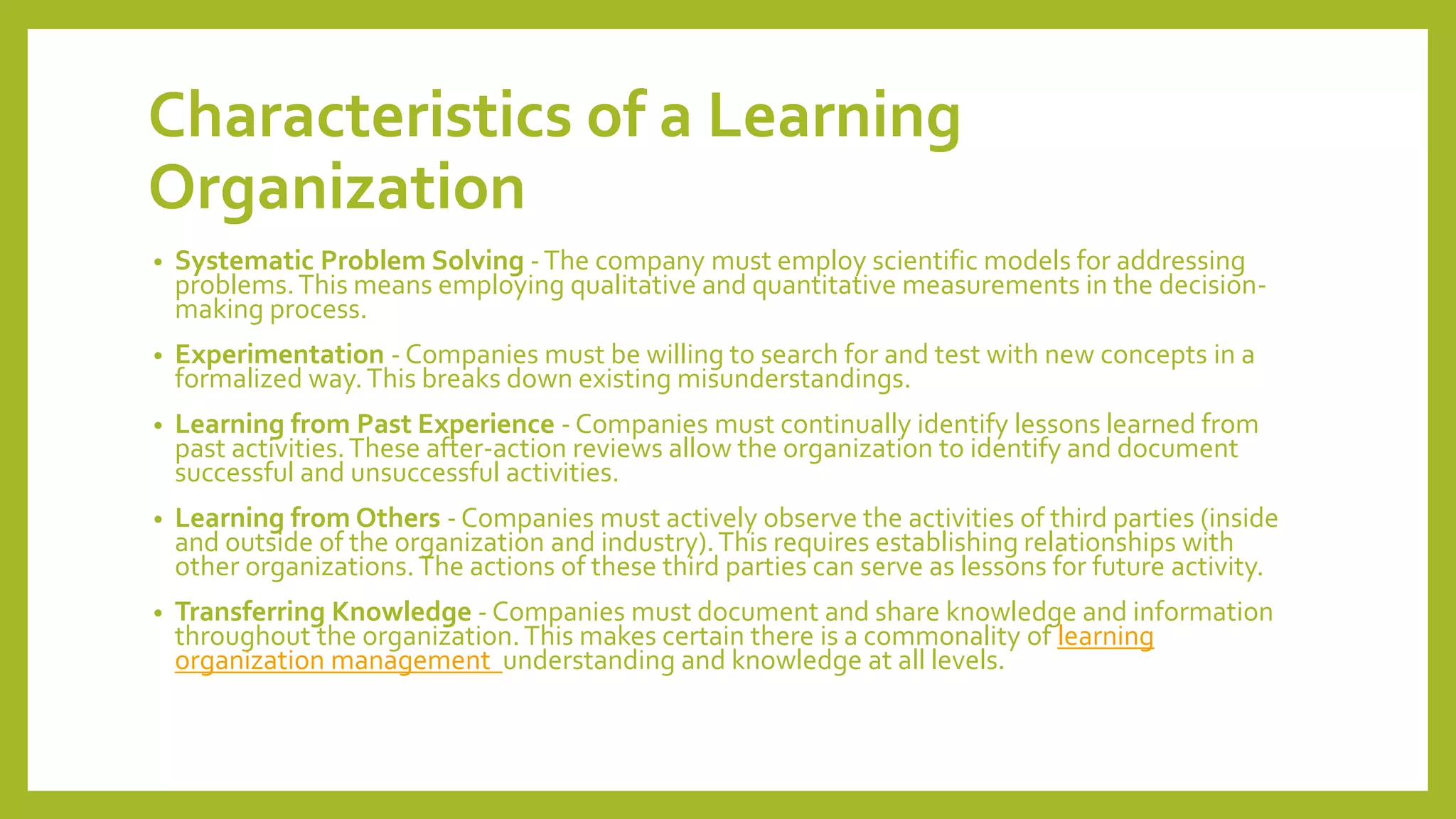 Characteristics of a Learning Organization

• Systematic Problem Solving - The company must employ scientific models for addressing problems. This means employing qualitative and quantitative measurements in the decision-making process.

• Experimentation - Companies must be willing to search for and test with new concepts in a formalized way. This breaks down existing misunderstandings.

• Learning from Past Experience - Companies must continually identify lessons learned from past activities. These after-action reviews allow the organization to identify and document successful and unsuccessful activities.

• Learning from Others - Companies must actively observe the activities of third parties (inside and outside of the organization and industry). This requires establishing relationships with other organizations. The actions of these third parties can serve as lessons for future activity.

• Transferring Knowledge - Companies must document and share knowledge and information throughout the organization. This makes certain there is a commonality of learning organization management understanding and knowledge at all levels.